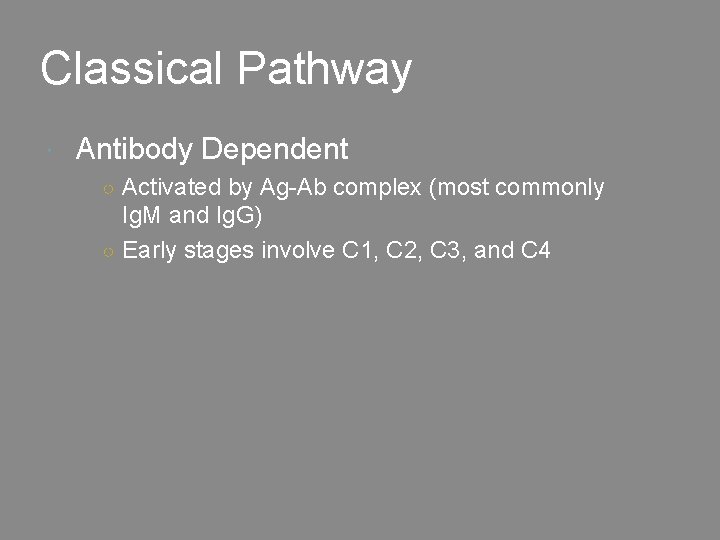 Classical Pathway

Antibody Dependent

Activated by Ag-Ab complex (most commonly IgM and IgG)

Early stages involve C1, C2, C3, and C4